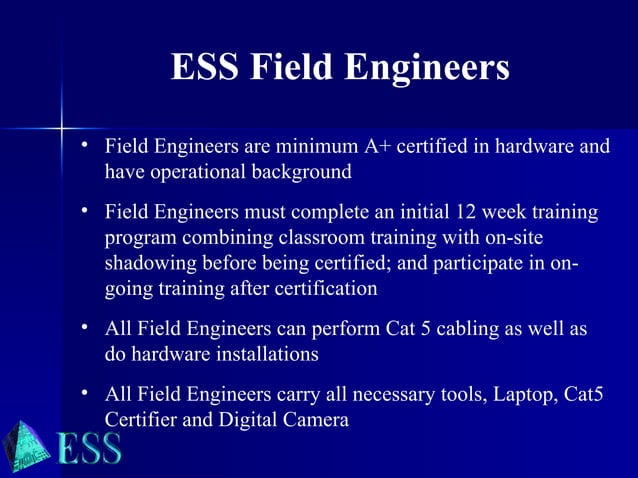 ESS Field Engineers

• Field Engineers are minimum A+ certified in hardware and have operational background

• Field Engineers must complete an initial 12 week training program combining classroom training with on-site shadowing before being certified; and participate in on-going training after certification

• All Field Engineers can perform Cat 5 cabling as well as do hardware installations

• All Field Engineers carry all necessary tools, Laptop, Cat5 Certifier and Digital Camera

ESS